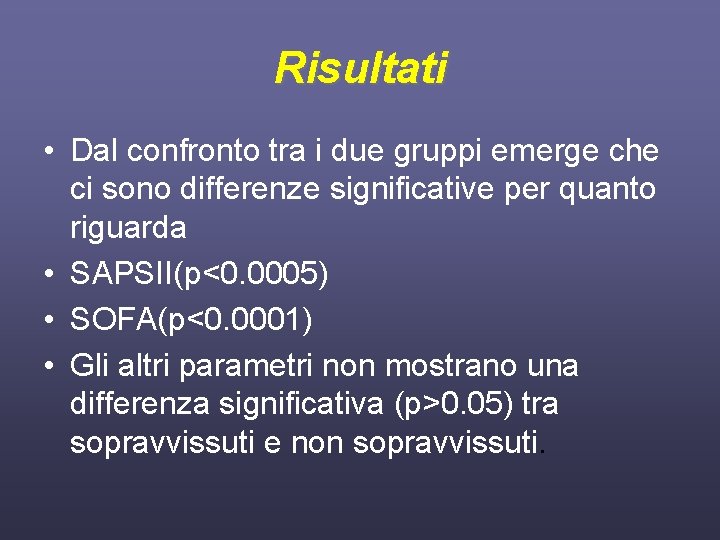 Risultati

• Dal confronto tra i due gruppi emerge che ci sono differenze significative per quanto riguarda
• SAPSII(p<0.0005)
• SOFA(p<0.0001)
• Gli altri parametri non mostrano una differenza significativa (p>0.05) tra sopravvissuti e non sopravvissuti.